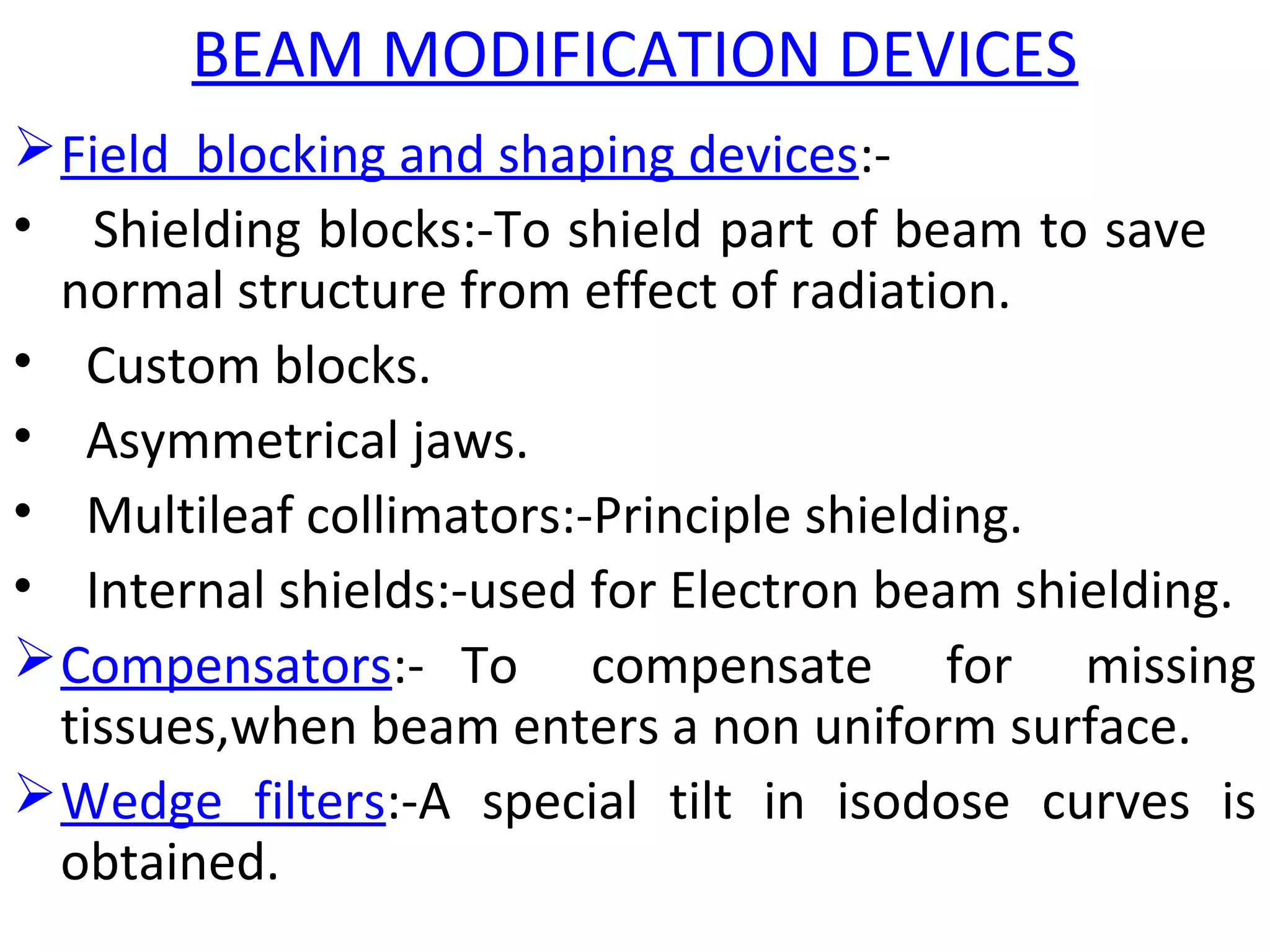 BEAM MODIFICATION DEVICES

➢ Field blocking and shaping devices:-

• Shielding blocks:-To shield part of beam to save normal structure from effect of radiation.

• Custom blocks.

• Asymmetrical jaws.

• Multileaf collimators:-Principle shielding.

• Internal shields:-used for Electron beam shielding.

➢ Compensators:- To compensate for missing tissues,when beam enters a non uniform surface.

➢ Wedge filters:-A special tilt in isodose curves is obtained.